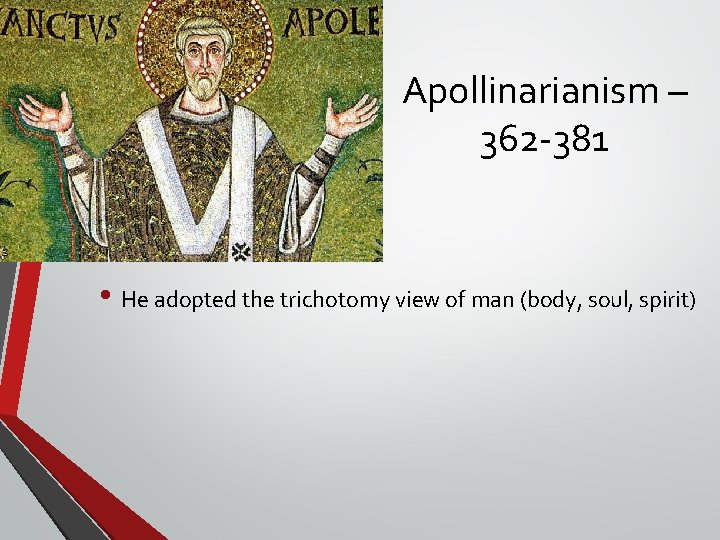 ANCTVS APOLE

Apollinarianism – 362-381

• He adopted the trichotomy view of man (body, soul, spirit)